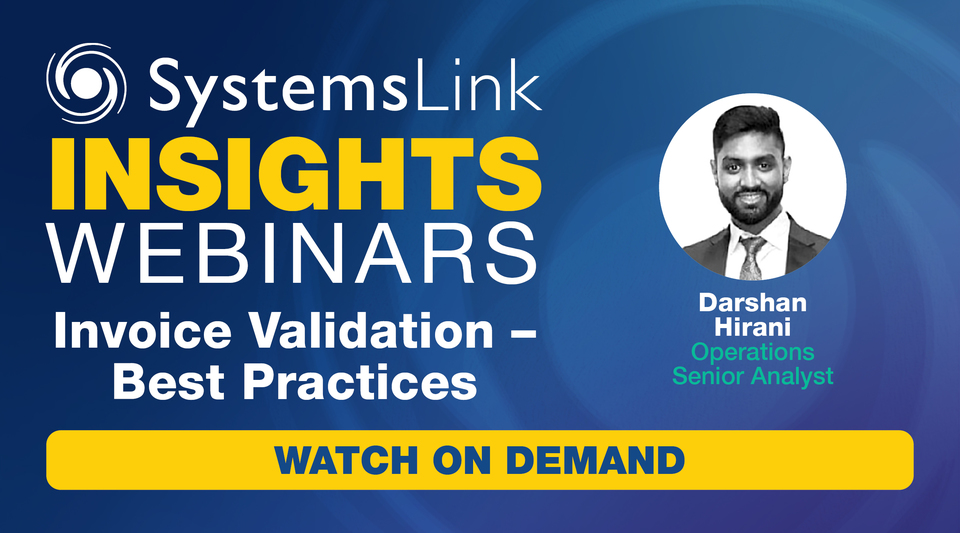 SystemsLink
INSIGHTS
WEBINARS
Invoice Validation – Best Practices

Darshan Hirani
Operations Senior Analyst

WATCH ON DEMAND